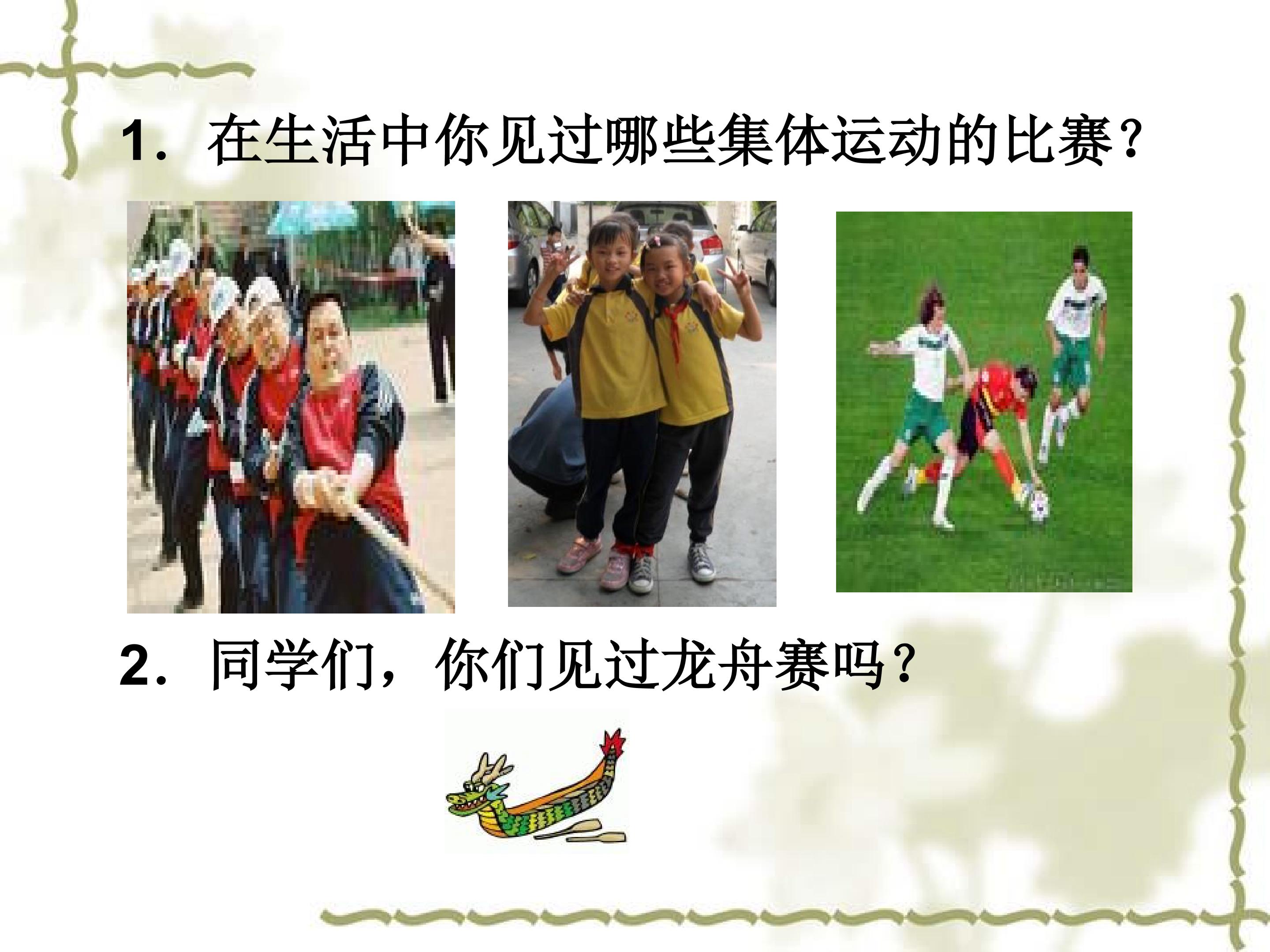 1．在生活中你见过哪些集体运动的比赛？

2．同学们，你们见过龙舟赛吗？